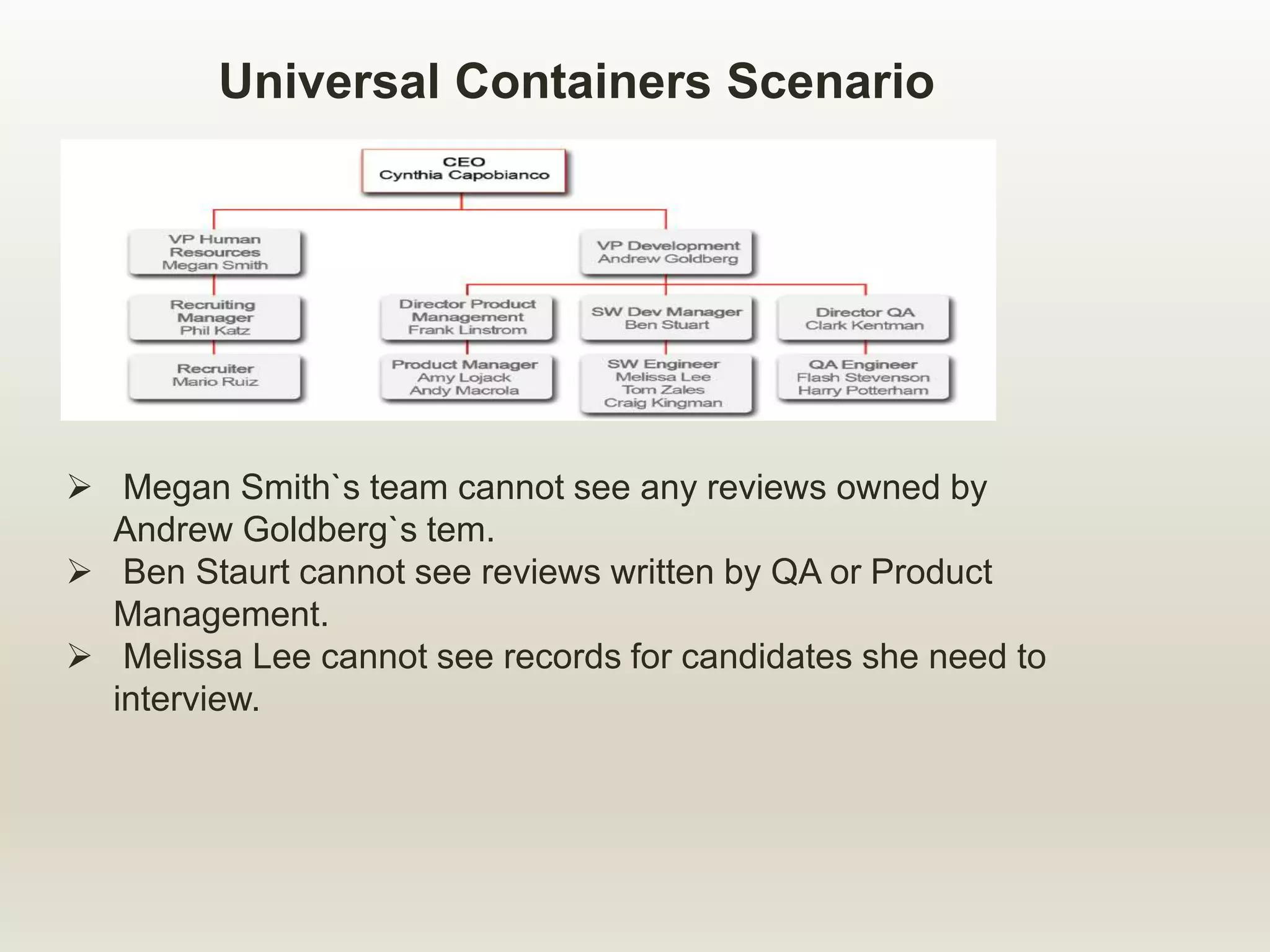 Universal Containers Scenario

CEO
Cynthia Capobianco

VP Human Resources
Megan Smith

VP Development
Andrew Goldberg

Recruiting Manager
Phil Katz

Director Product Management
Frank Linstrom

SW Dev Manager
Ben Stuart

Director QA
Clark Kentman

Recruiter
Mario Ruiz

Product Manager
Amy Lojack
Andy Macrola

SW Engineer
Melissa Lee
Tom Zales
Craig Kingman

QA Engineer
Flash Stevenson
Harry Potterham

➢ Megan Smith`s team cannot see any reviews owned by Andrew Goldberg`s tem.
➢ Ben Staurt cannot see reviews written by QA or Product Management.
➢ Melissa Lee cannot see records for candidates she need to interview.